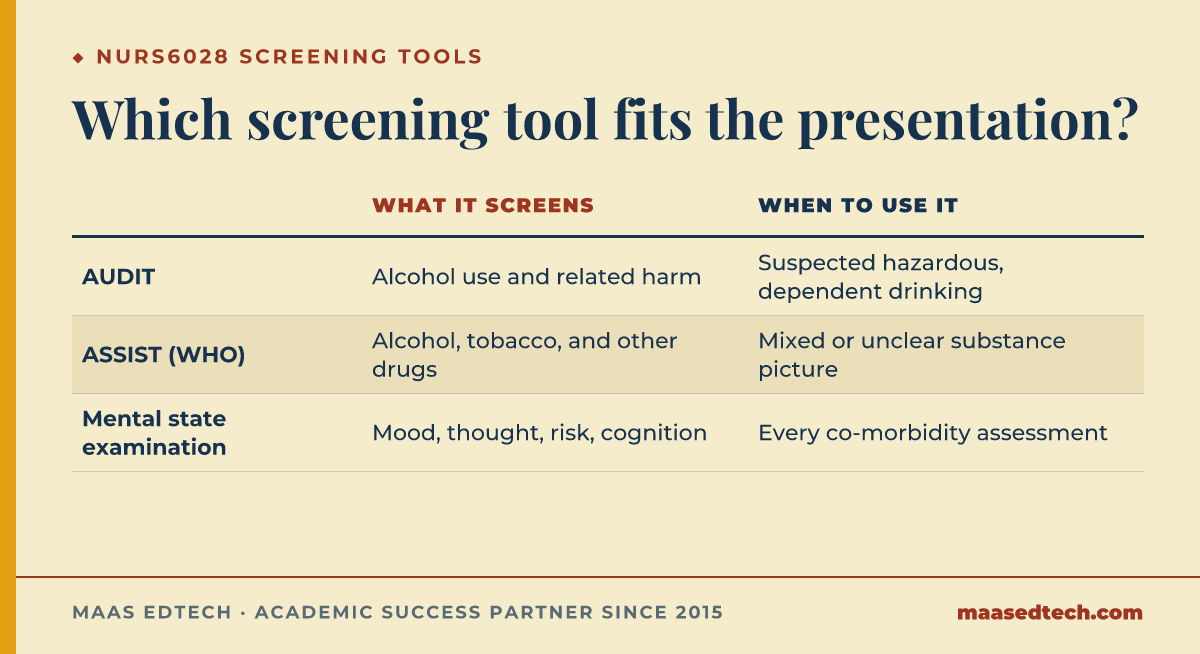 ◆ NURS6028 SCREENING TOOLS

Which screening tool fits the presentation?

| | WHAT IT SCREENS | WHEN TO USE IT |
|---|---|---|
| AUDIT | Alcohol use and related harm | Suspected hazardous, dependent drinking |
| ASSIST (WHO) | Alcohol, tobacco, and other drugs | Mixed or unclear substance picture |
| Mental state examination | Mood, thought, risk, cognition | Every co-morbidity assessment |

MAAS EDTECH · ACADEMIC SUCCESS PARTNER SINCE 2015

maasedtech.com